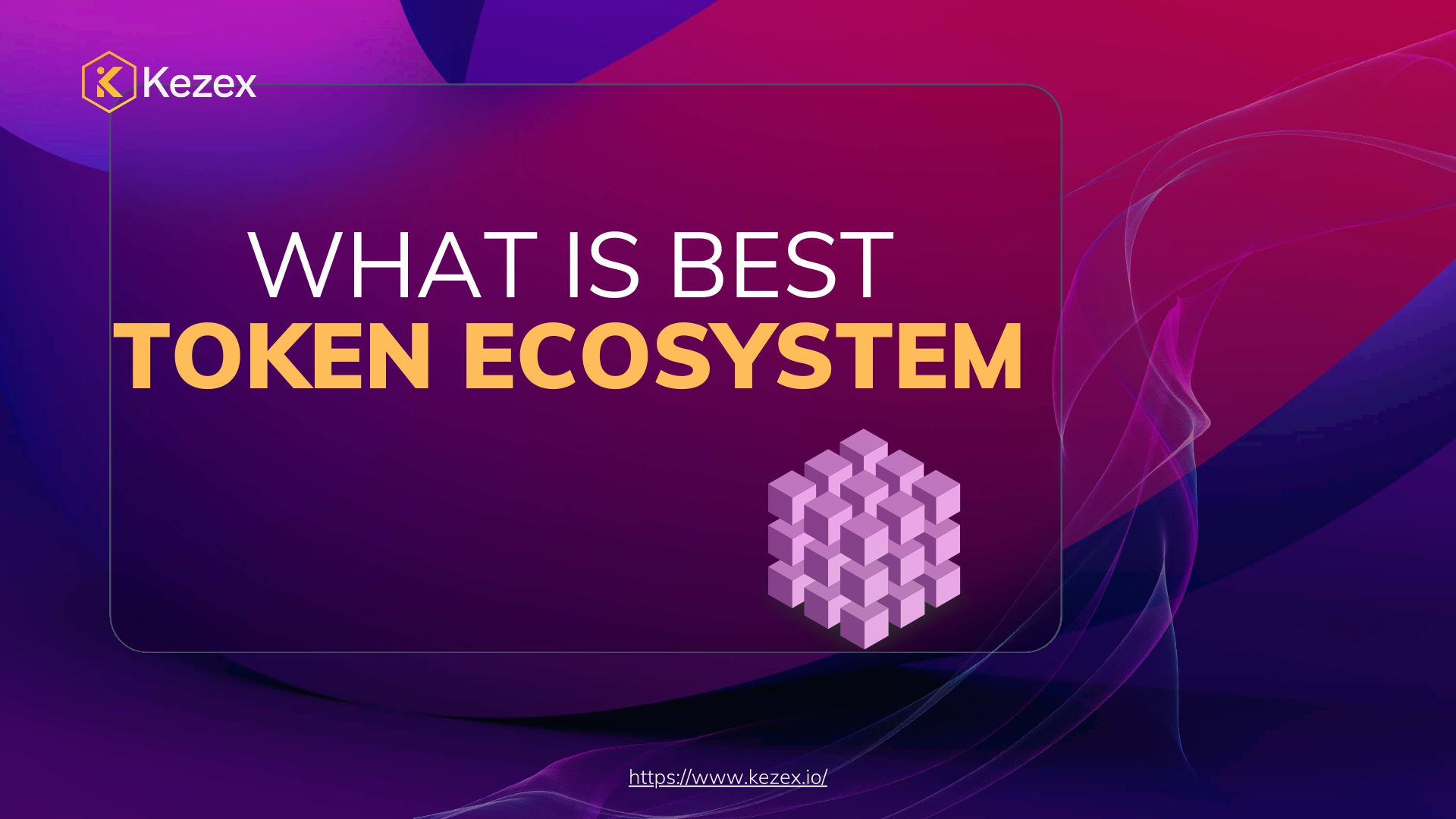 Kezex

WHAT IS BEST
TOKEN ECOSYSTEM

https://www.kezex.io/